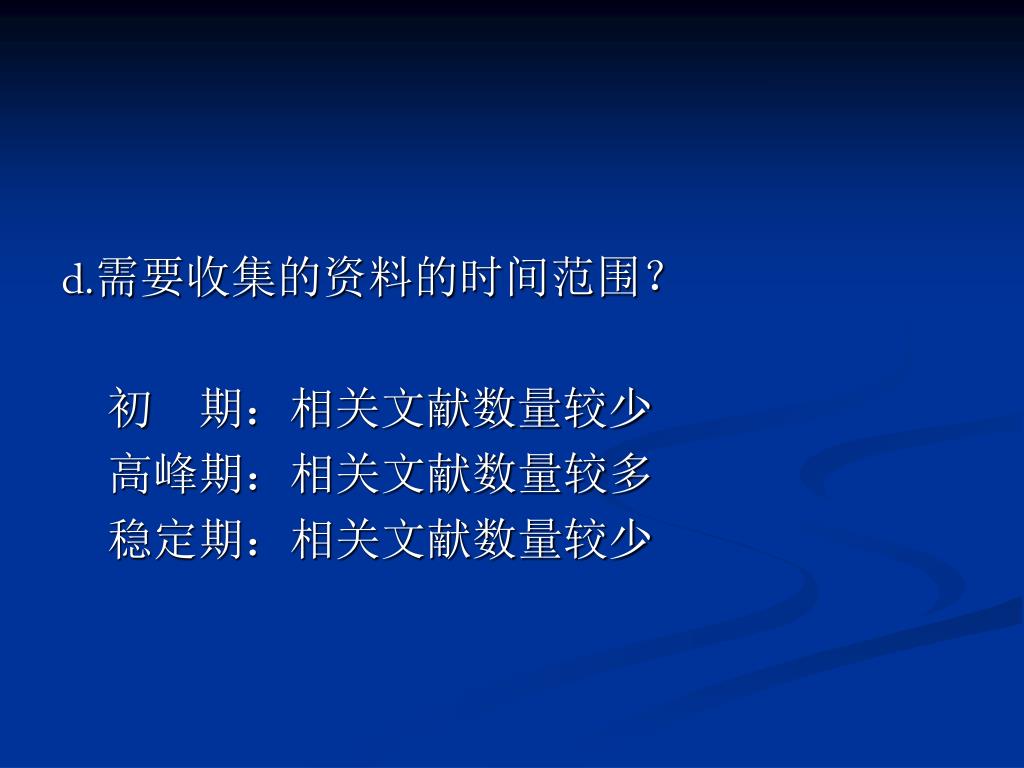 d.需要收集的资料的时间范围？

初　期：相关文献数量较少
高峰期：相关文献数量较多
稳定期：相关文献数量较少